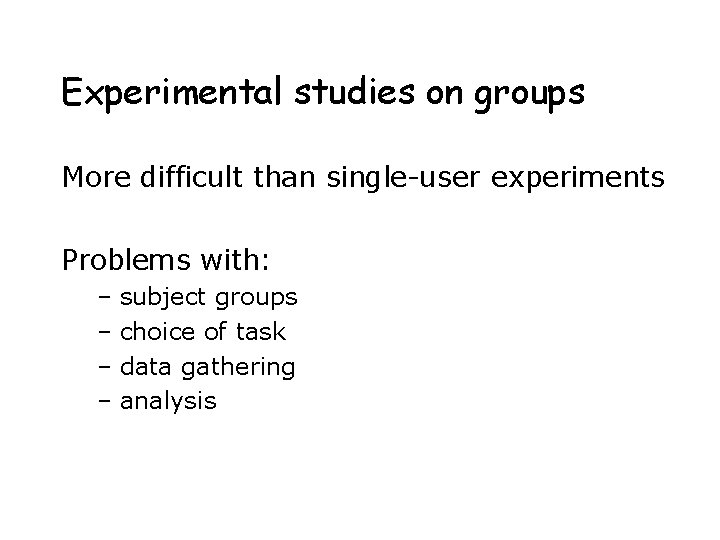 Experimental studies on groups

More difficult than single-user experiments

Problems with:
– subject groups
– choice of task
– data gathering
– analysis